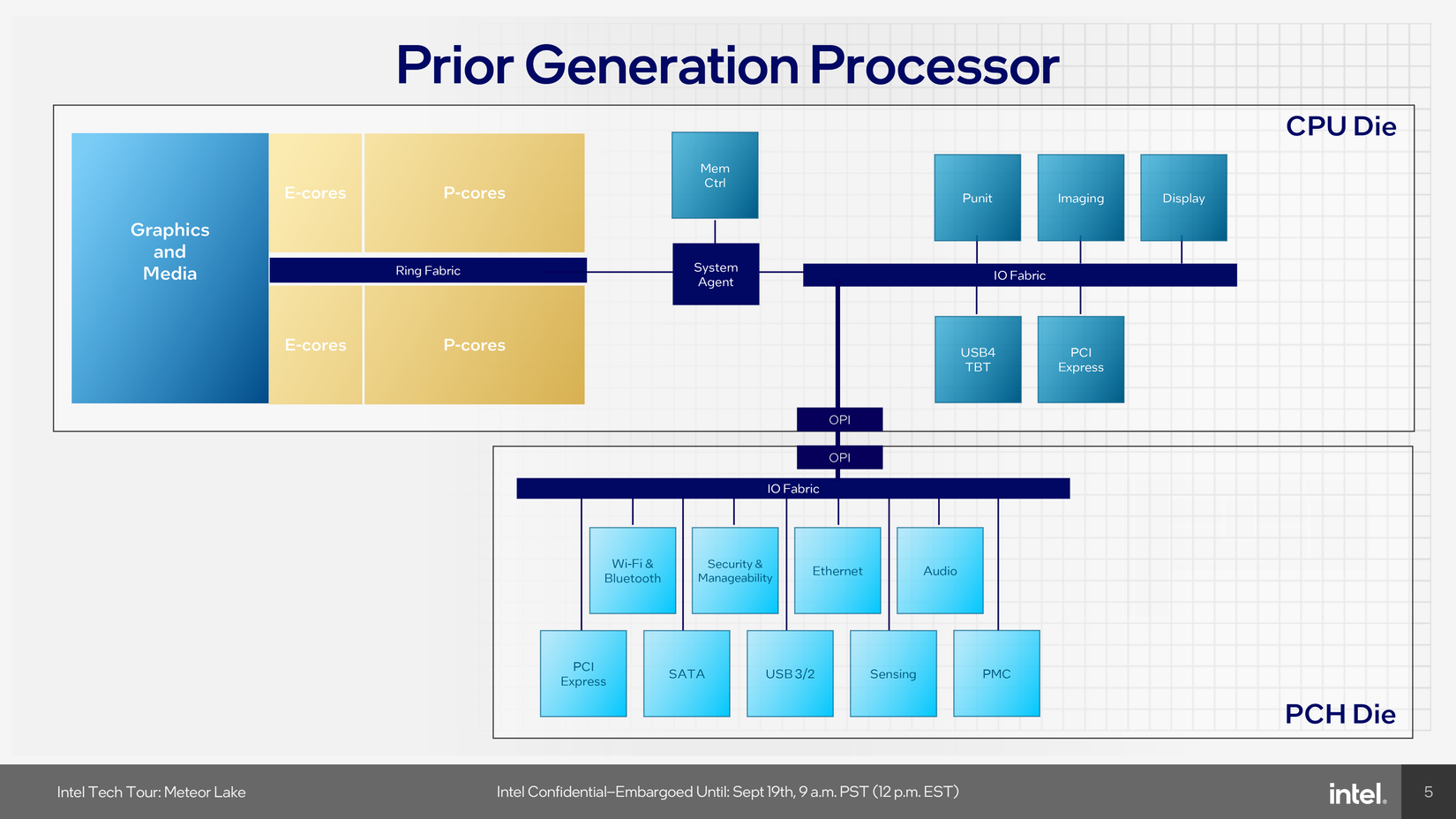 Prior Generation Processor

CPU Die

Graphics and Media

E-cores

P-cores

Ring Fabric

E-cores

P-cores

Mem Ctrl

System Agent

Punit

Imaging

Display

IO Fabric

USB4 TBT

PCI Express

OPI

OPI

IO Fabric

Wi-Fi & Bluetooth

Security & Manageability

Ethernet

Audio

PCI Express

SATA

USB 3/2

Sensing

PMC

PCH Die

Intel Tech Tour: Meteor Lake

Intel Confidential–Embargoed Until: Sept 19th, 9 a.m. PST (12 p.m. EST)

intel.

5